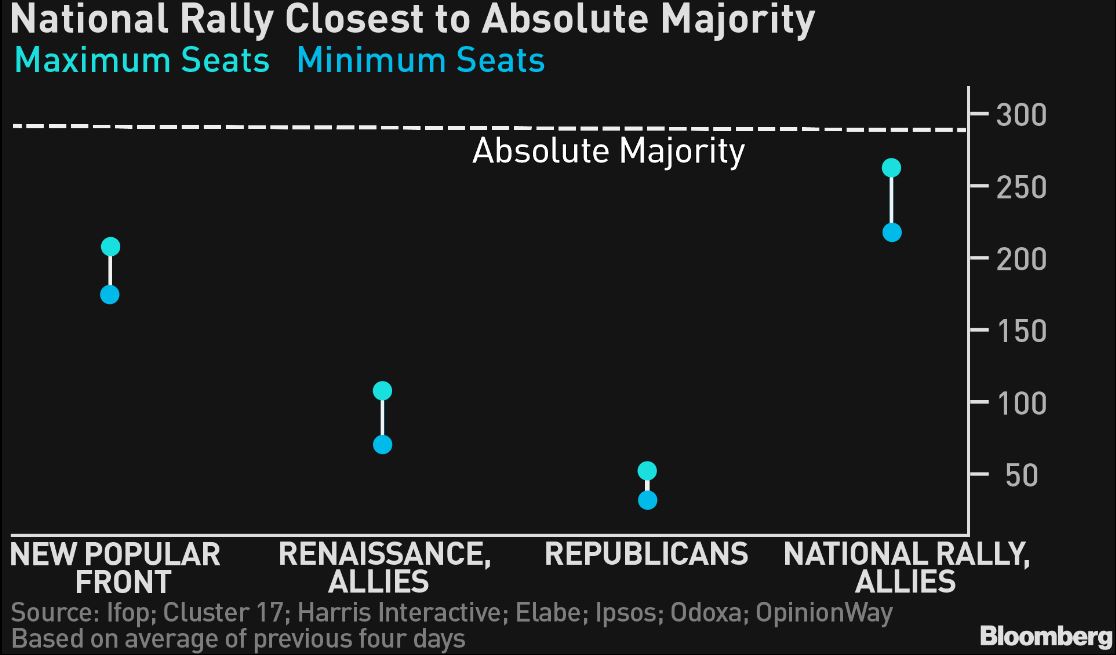 National Rally Closest to Absolute Majority
Maximum Seats Minimum Seats

Absolute Majority

300
250
200
150
100
50

NEW POPULAR FRONT
RENAISSANCE, ALLIES
REPUBLICANS
NATIONAL RALLY, ALLIES

Source: Ifop; Cluster 17; Harris Interactive; Elabe; Ipsos; Odoxa; OpinionWay
Based on average of previous four days

Bloomberg